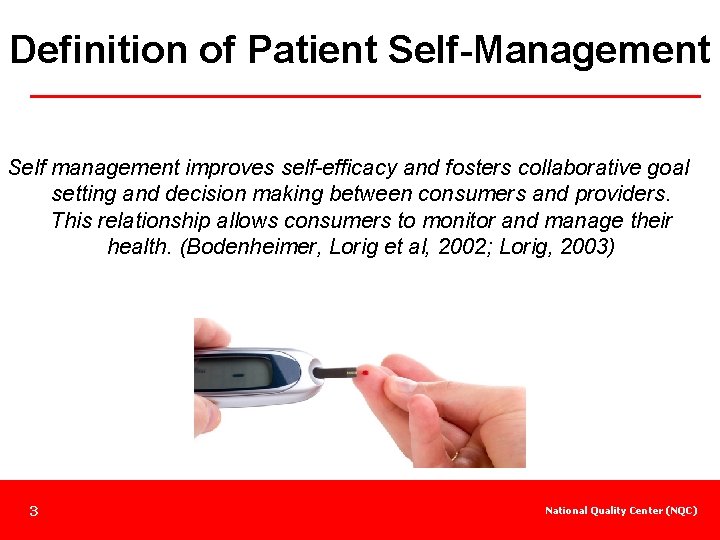 Definition of Patient Self-Management

Self management improves self-efficacy and fosters collaborative goal setting and decision making between consumers and providers. This relationship allows consumers to monitor and manage their health. (Bodenheimer, Lorig et al, 2002; Lorig, 2003)

3

National Quality Center (NQC)